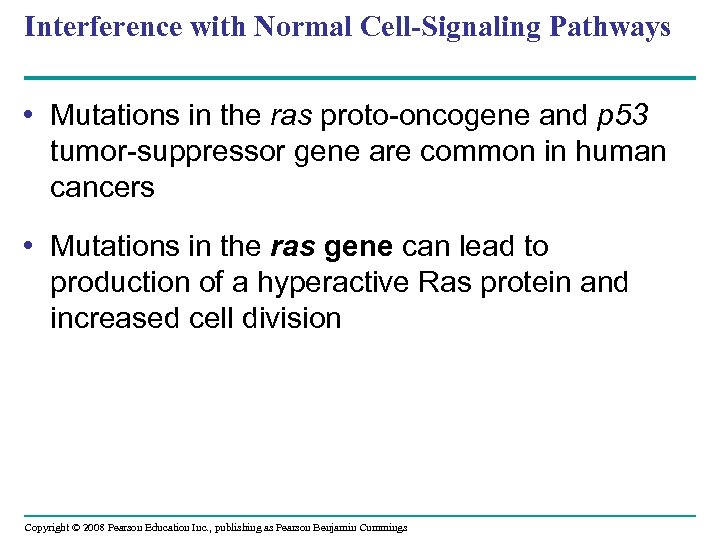 Interference with Normal Cell-Signaling Pathways

• Mutations in the ras proto-oncogene and p53 tumor-suppressor gene are common in human cancers

• Mutations in the ras gene can lead to production of a hyperactive Ras protein and increased cell division

Copyright © 2008 Pearson Education Inc., publishing as Pearson Benjamin Cummings